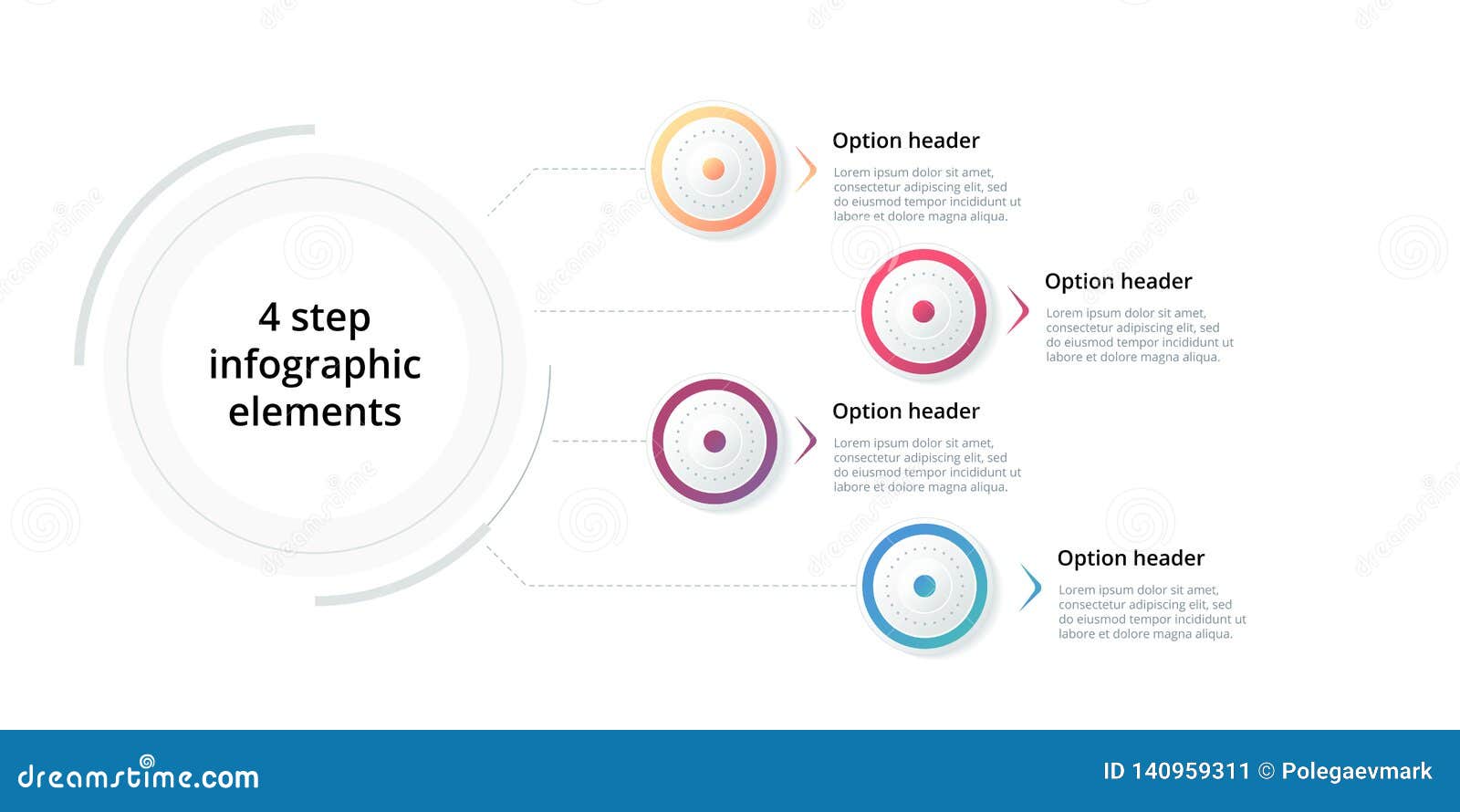 4 step infographic elements

Option header

Lorem ipsum dolor sit amet, consectetur adipiscing elit, sed do eiusmod tempor incididunt ut labore et dolore magna aliqua.

Option header

Lorem ipsum dolor sit amet, consectetur adipiscing elit, sed do eiusmod tempor incididunt ut labore et dolore magna aliqua.

Option header

Lorem ipsum dolor sit amet, consectetur adipiscing elit, sed do eiusmod tempor incididunt ut labore et dolore magna aliqua.

Option header

Lorem ipsum dolor sit amet, consectetur adipiscing elit, sed do eiusmod tempor incididunt ut labore et dolore magna aliqua.

dreamstime.com

ID 140959311 © Polegaevmark